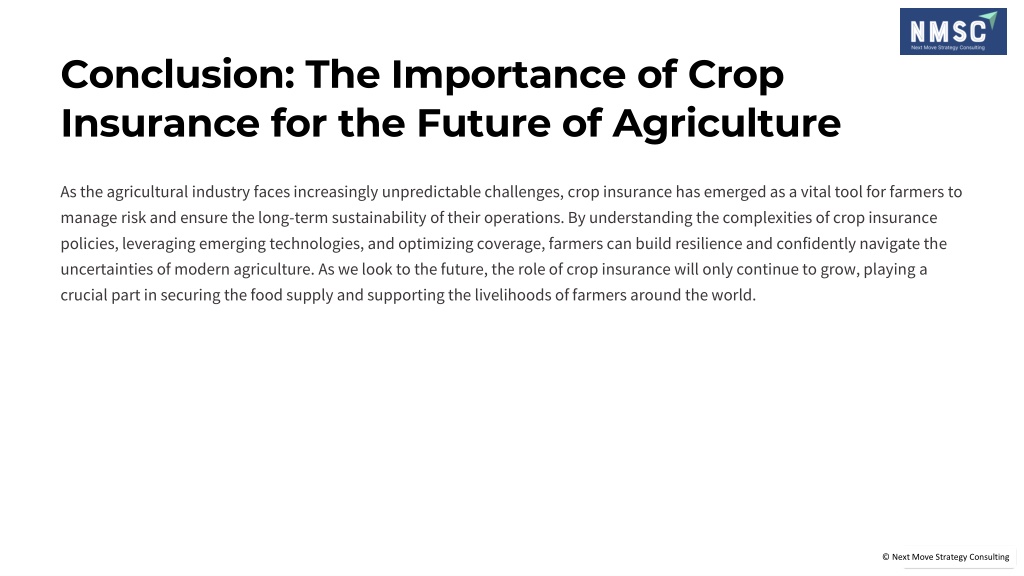 NMSC
Next Move Strategy Consulting

Conclusion: The Importance of Crop Insurance for the Future of Agriculture

As the agricultural industry faces increasingly unpredictable challenges, crop insurance has emerged as a vital tool for farmers to manage risk and ensure the long-term sustainability of their operations. By understanding the complexities of crop insurance policies, leveraging emerging technologies, and optimizing coverage, farmers can build resilience and confidently navigate the uncertainties of modern agriculture. As we look to the future, the role of crop insurance will only continue to grow, playing a crucial part in securing the food supply and supporting the livelihoods of farmers around the world.

© Next Move Strategy Consulting